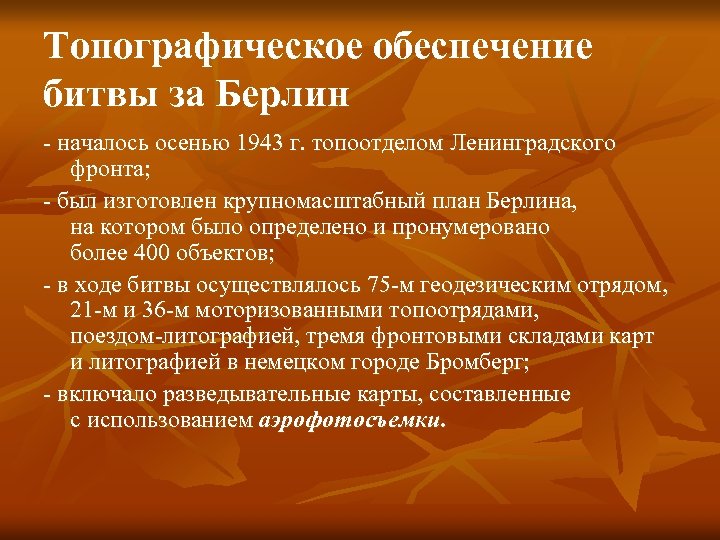 Топографическое обеспечение битвы за Берлин

- началось осенью 1943 г. топоотделом Ленинградского фронта;

- был изготовлен крупномасштабный план Берлина, на котором было определено и пронумеровано более 400 объектов;

- в ходе битвы осуществлялось 75-м геодезическим отрядом, 21-м и 36-м моторизованными топоотрядами, поездом-литографией, тремя фронтовыми складами карт и литографией в немецком городе Бромберг;

- включало разведывательные карты, составленные с использованием аэрофотосъемки.